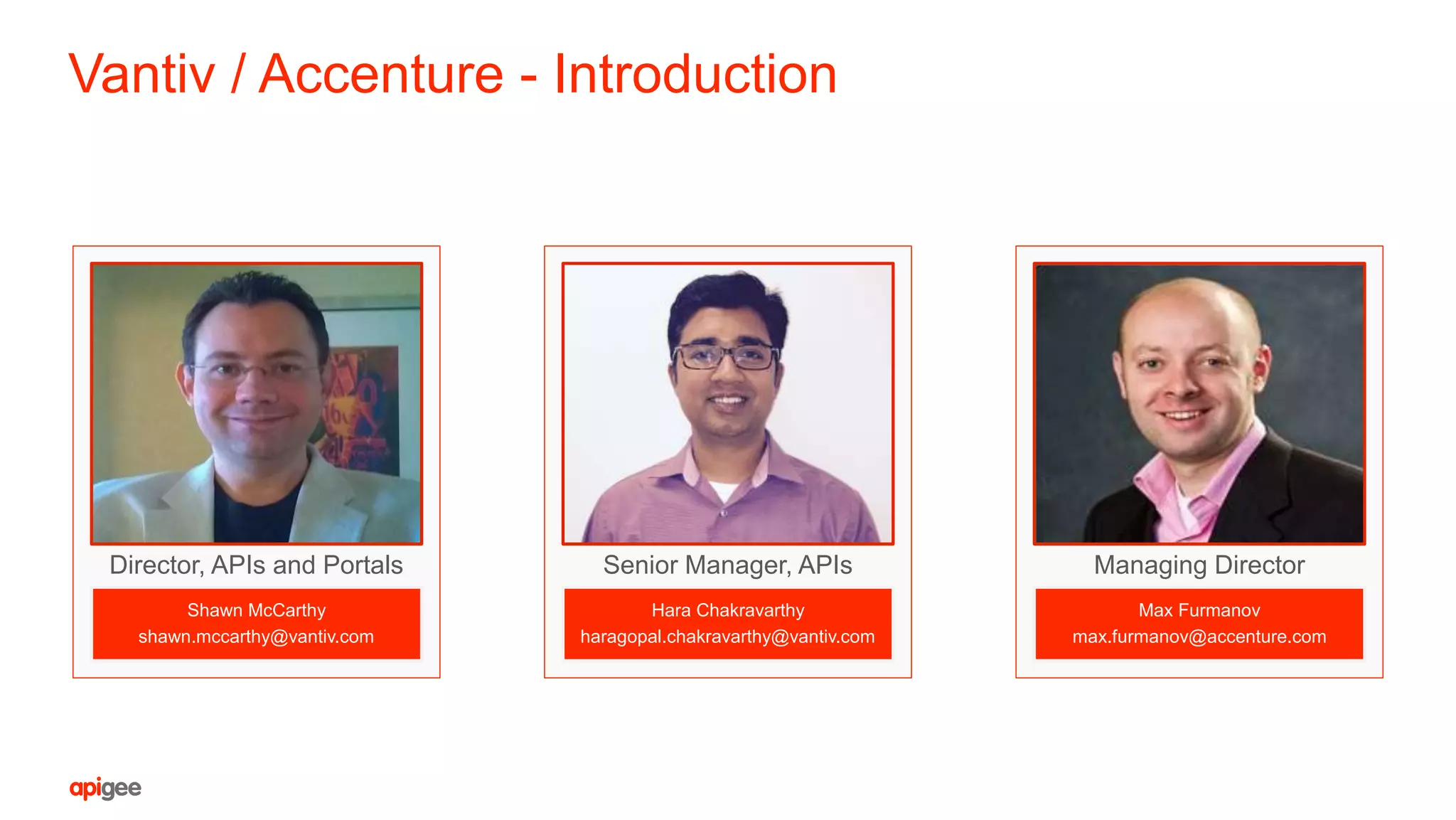 Vantiv / Accenture - Introduction

Director, APIs and Portals

Shawn McCarthy
shawn.mccarthy@vantiv.com

Senior Manager, APIs

Hara Chakravarthy
haragopal.chakravarthy@vantiv.com

Managing Director

Max Furmanov
max.furmanov@accenture.com

apigee